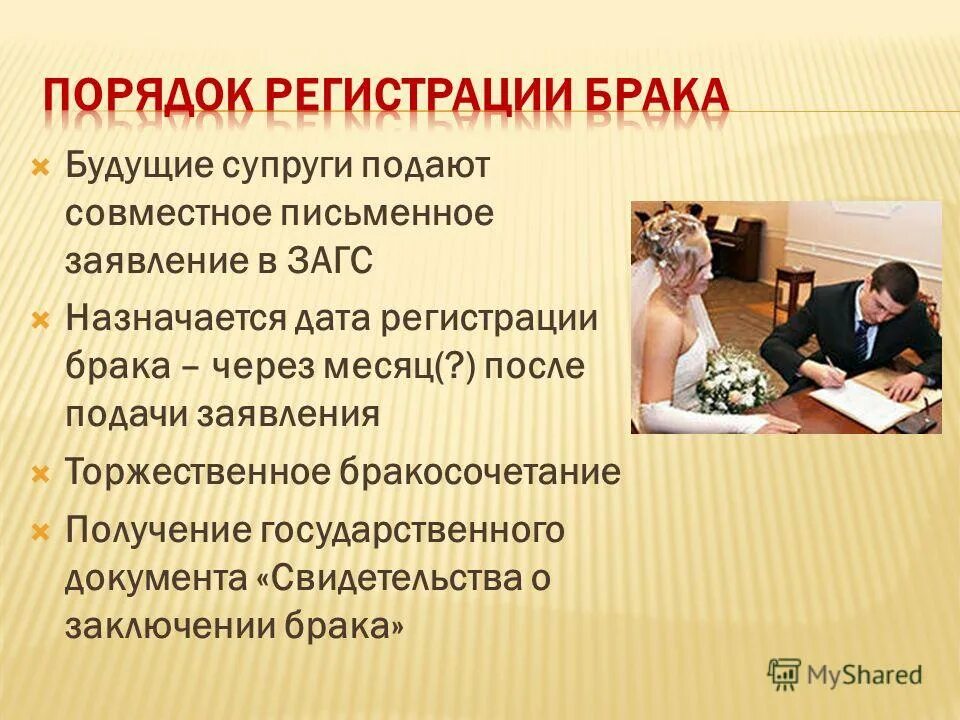 ПОРЯДОК РЕГИСТРАЦИИ БРАКА

Будущие супруги подают совместное письменное заявление в ЗАГС

Назначается дата регистрации брака – через месяц(?) после подачи заявления

Торжественное бракосочетание

Получение государственного документа «Свидетельства о заключении брака»

MyShared